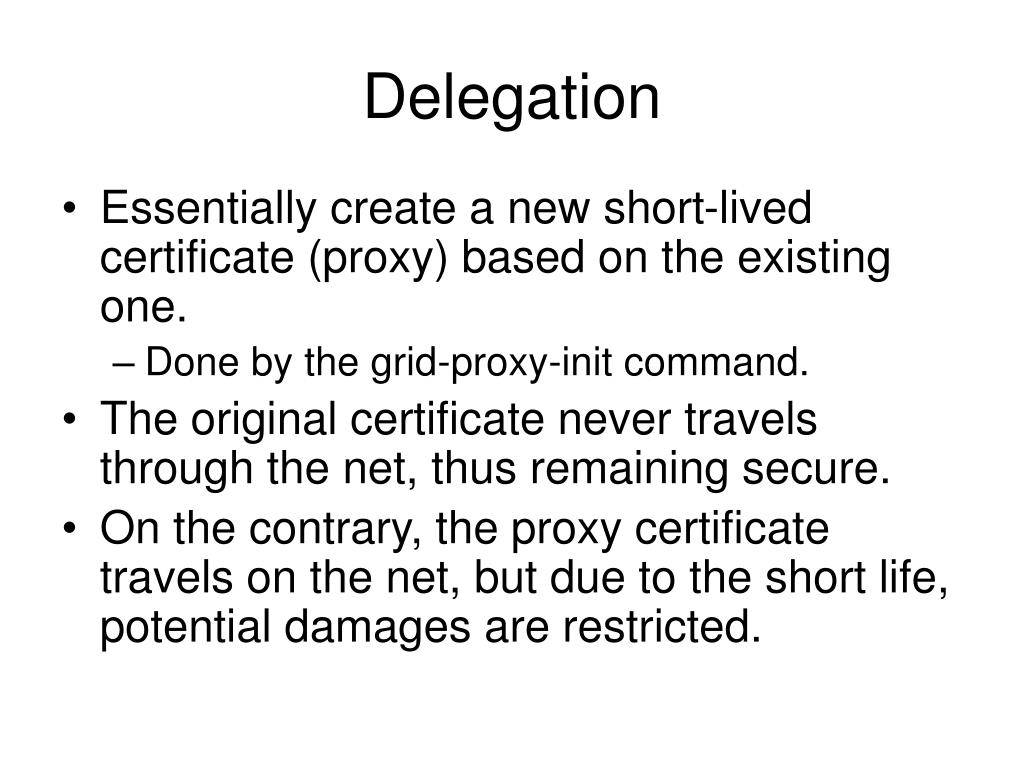 Delegation

• Essentially create a new short-lived certificate (proxy) based on the existing one.
– Done by the grid-proxy-init command.
• The original certificate never travels through the net, thus remaining secure.
• On the contrary, the proxy certificate travels on the net, but due to the short life, potential damages are restricted.